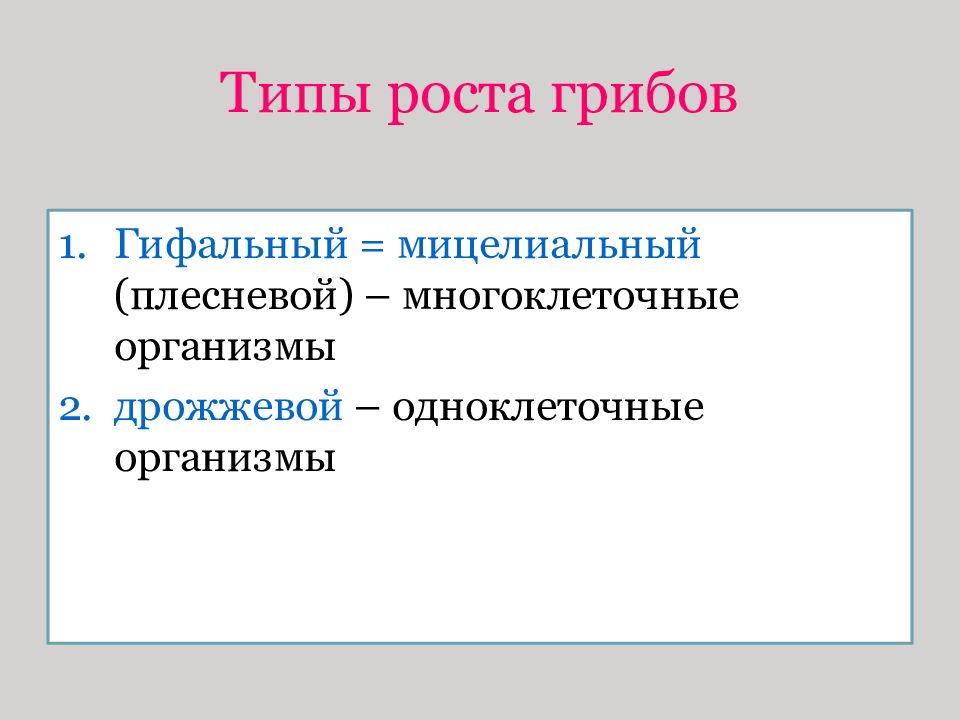 Типы роста грибов

1. Гифальный = мицелиальный (плесневой) – многоклеточные организмы
2. дрожжевой – одноклеточные организмы